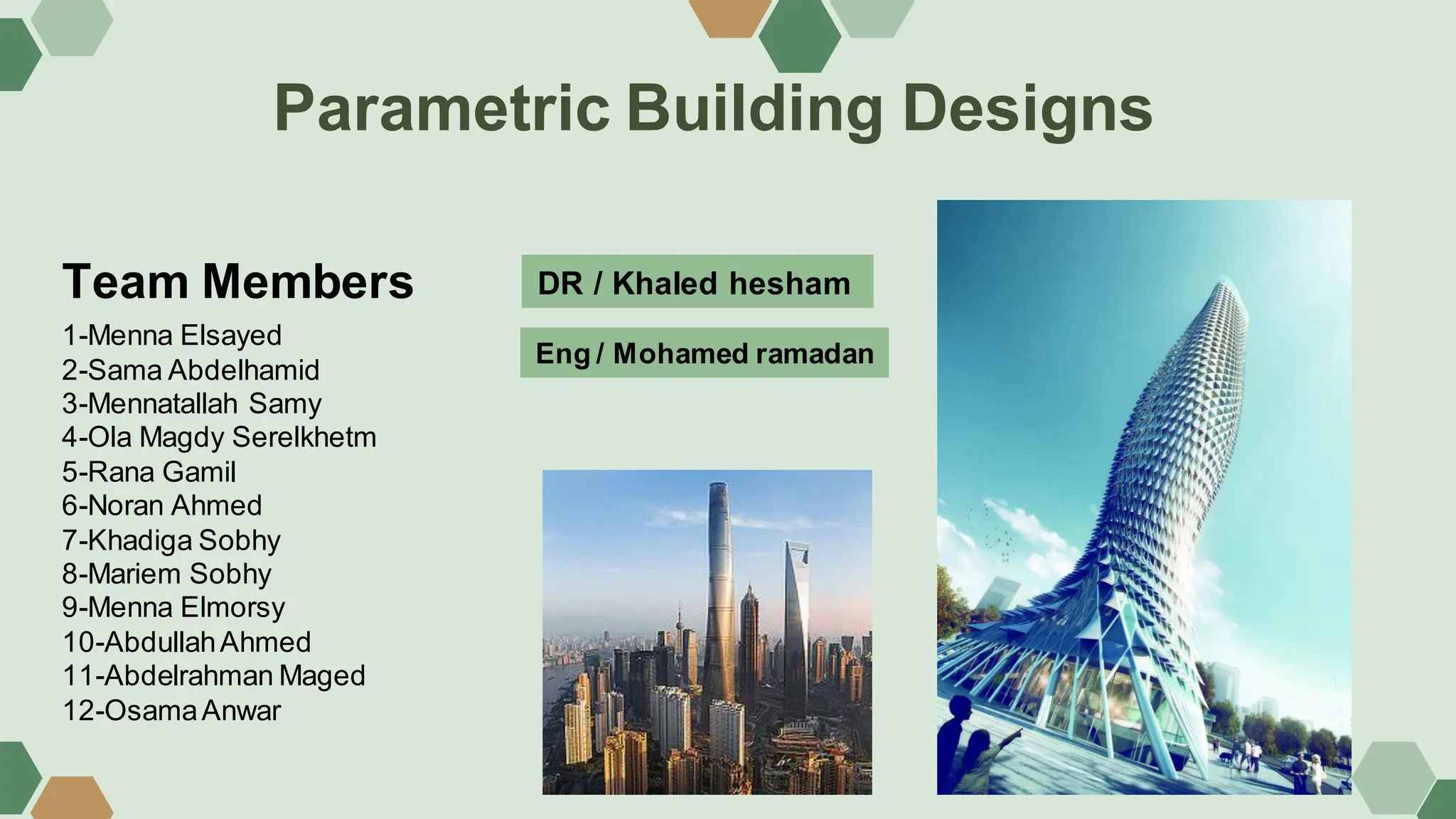 Parametric Building Designs

Team Members

1-Menna Elsayed
2-Sama Abdelhamid
3-Mennatallah Samy
4-Ola Magdy Serelkhetm
5-Rana Gamil
6-Noran Ahmed
7-Khadiga Sobhy
8-Mariem Sobhy
9-Menna Elmorsy
10-Abdullah Ahmed
11-Abdelrahman Maged
12-Osama Anwar

DR / Khaled hesham

Eng / Mohamed ramadan